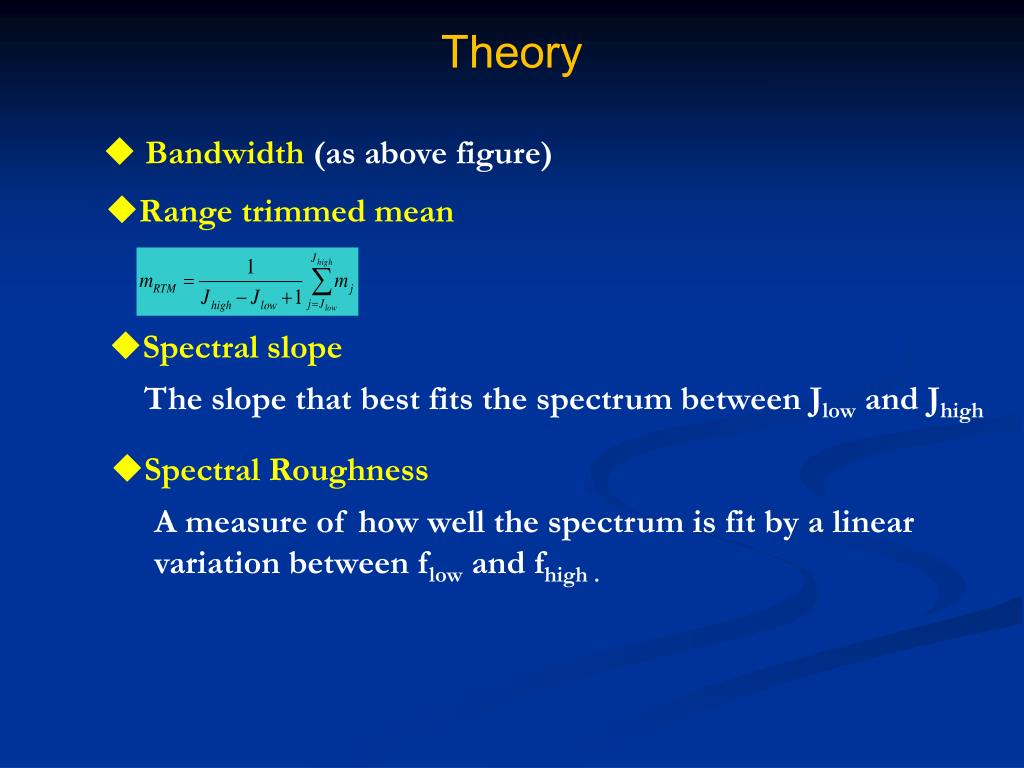 Theory

◆ Bandwidth (as above figure)

◆Range trimmed mean

$m_{RTM} = \frac{1}{J_{high} - J_{low} + 1} \sum_{j=J_{low}}^{J_{high}} m_j$

◆Spectral slope

The slope that best fits the spectrum between $J_{low}$ and $J_{high}$

◆Spectral Roughness

A measure of how well the spectrum is fit by a linear variation between $f_{low}$ and $f_{high}$ .